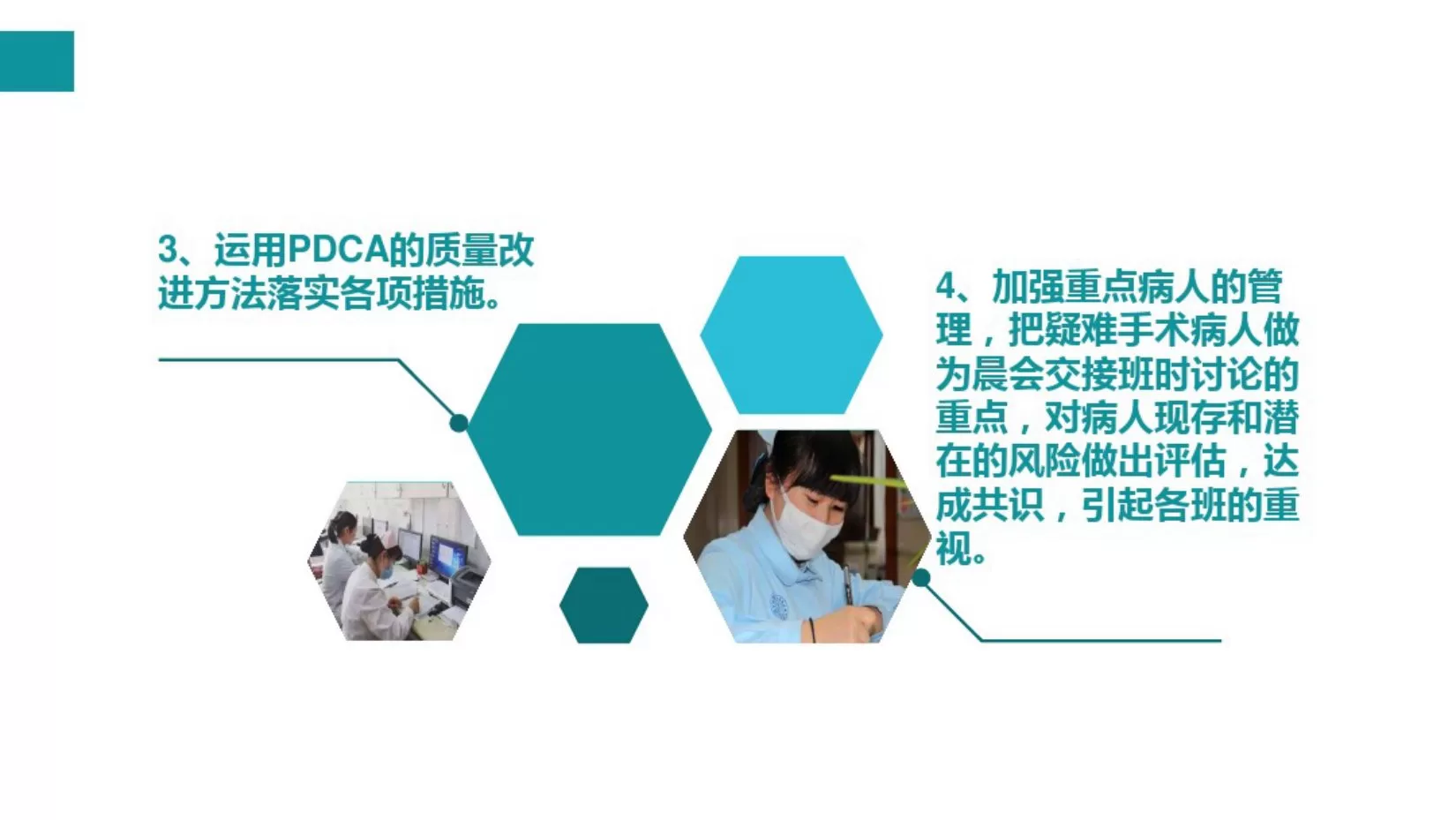 3、运用PDCA的质量改进方法落实各项措施。

4、加强重点病人的管理，把疑难手术病人做为晨会交接班时讨论的重点，对病人现存和潜在的风险做出评估，达成共识，引起各班的重视。